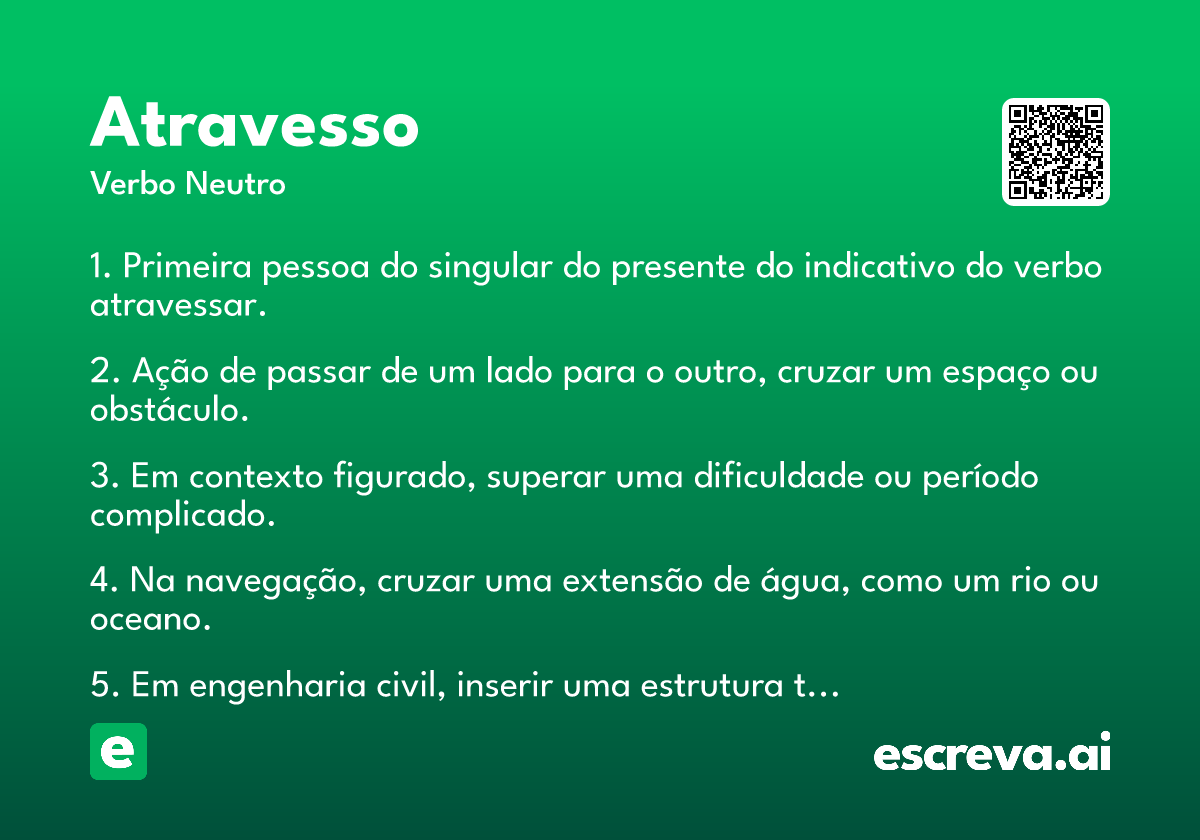 Atravesso
Verbo Neutro

1. Primeira pessoa do singular do presente do indicativo do verbo atravessar.

2. Ação de passar de um lado para o outro, cruzar um espaço ou obstáculo.

3. Em contexto figurado, superar uma dificuldade ou período complicado.

4. Na navegação, cruzar uma extensão de água, como um rio ou oceano.

5. Em engenharia civil, inserir uma estrutura t...

e

escreva.ai